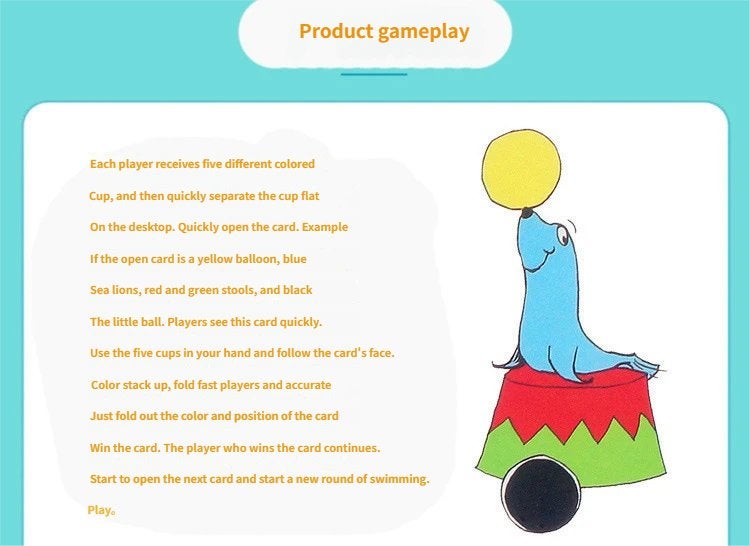 Product gameplay

Each player receives five different colored

Cup, and then quickly separate the cup flat

On the desktop. Quickly open the card. Example

If the open card is a yellow balloon, blue

Sea lions, red and green stools, and black

The little ball. Players see this card quickly.

Use the five cups in your hand and follow the card's face.

Color stack up, fold fast players and accurate

Just fold out the color and position of the card

Win the card. The player who wins the card continues.

Start to open the next card and start a new round of swimming.

Play。